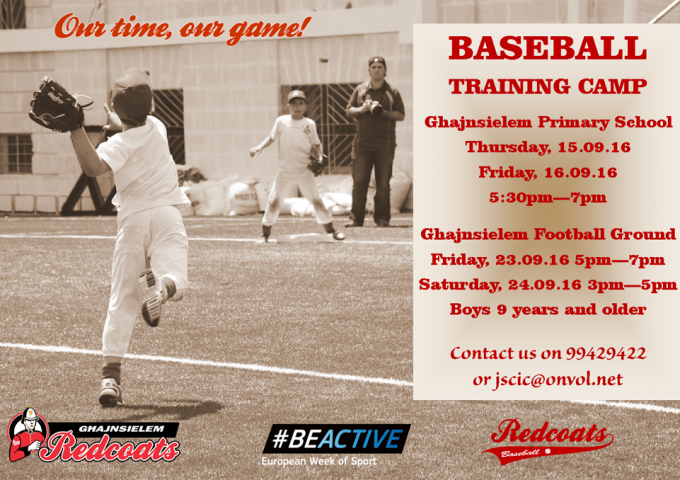 Our time, our game!

BASEBALL
TRAINING CAMP

Ghajnsielem Primary School
Thursday, 15.09.16
Friday, 16.09.16
5:30pm—7pm

Ghajnsielem Football Ground
Friday, 23.09.16 5pm—7pm
Saturday, 24.09.16 3pm—5pm
Boys 9 years and older

Contact us on 99429422
or jscic@onvol.net

GHAJNSIELEM Redcoats

#BEACTIVE
European Week of Sport

Redcoats
Baseball